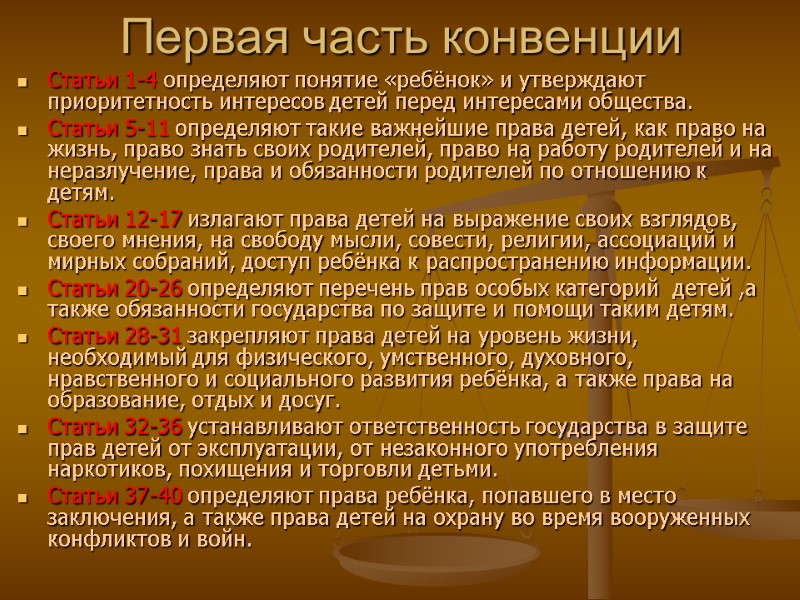 Первая часть конвенции

- Статьи 1-4 определяют понятие «ребёнок» и утверждают приоритетность интересов детей перед интересами общества.
- Статьи 5-11 определяют такие важнейшие права детей, как право на жизнь, право знать своих родителей, право на работу родителей и на неразлучение, права и обязанности родителей по отношению к детям.
- Статьи 12-17 излагают права детей на выражение своих взглядов, своего мнения, на свободу мысли, совести, религии, ассоциаций и мирных собраний, доступ ребёнка к распространению информации.
- Статьи 20-26 определяют перечень прав особых категорий детей ,а также обязанности государства по защите и помощи таким детям.
- Статьи 28-31 закрепляют права детей на уровень жизни, необходимый для физического, умственного, духовного, нравственного и социального развития ребёнка, а также права на образование, отдых и досуг.
- Статьи 32-36 устанавливают ответственность государства в защите прав детей от эксплуатации, от незаконного употребления наркотиков, похищения и торговли детьми.
- Статьи 37-40 определяют права ребёнка, попавшего в место заключения, а также права детей на охрану во время вооруженных конфликтов и войн.